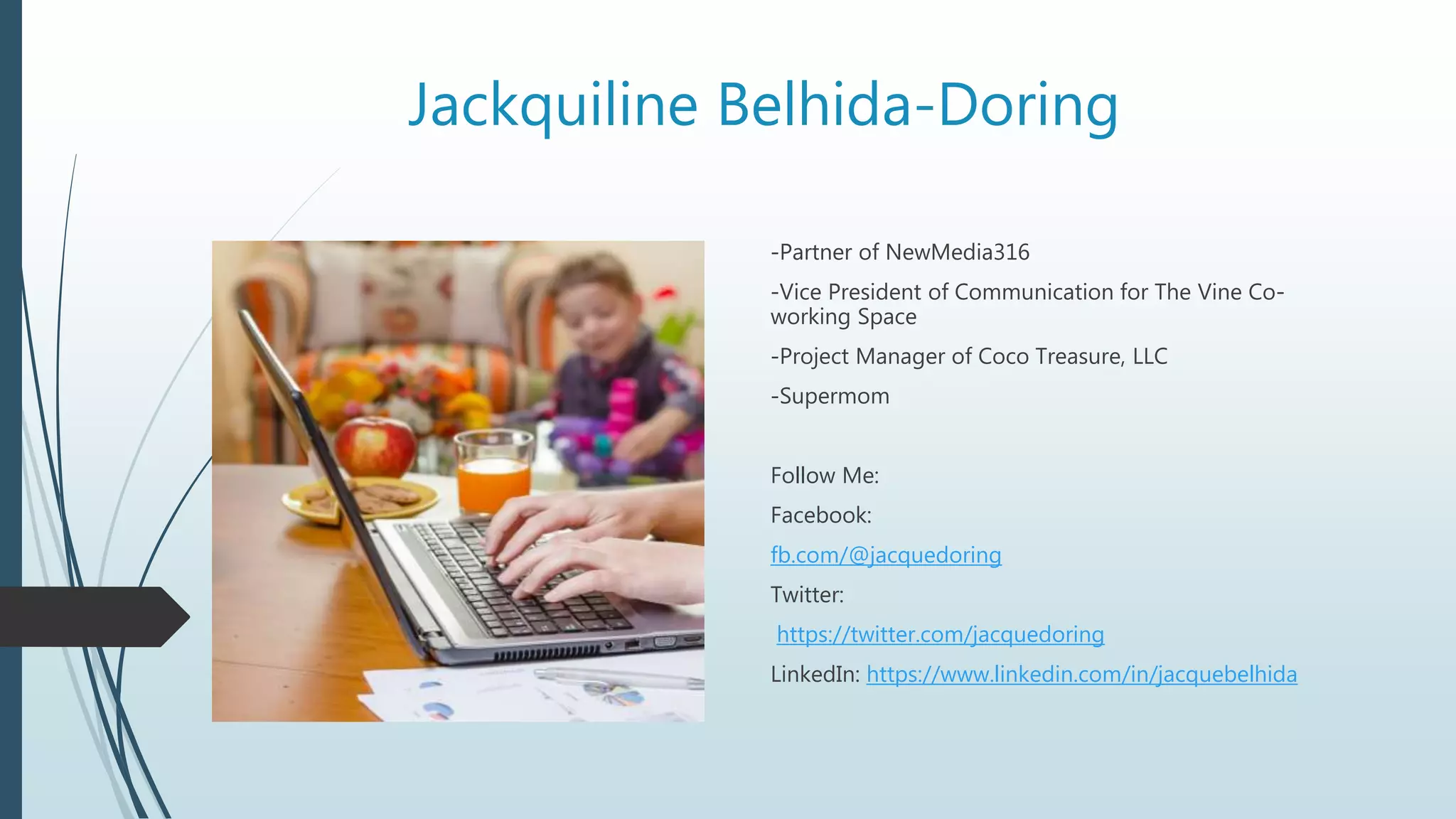 Jackquiline Belhida-Doring

-Partner of NewMedia316

-Vice President of Communication for The Vine Co-working Space

-Project Manager of Coco Treasure, LLC

-Supermom

Follow Me:

Facebook:

fb.com/@jacquedoring

Twitter:

https://twitter.com/jacquedoring

LinkedIn: https://www.linkedin.com/in/jacquebelhida